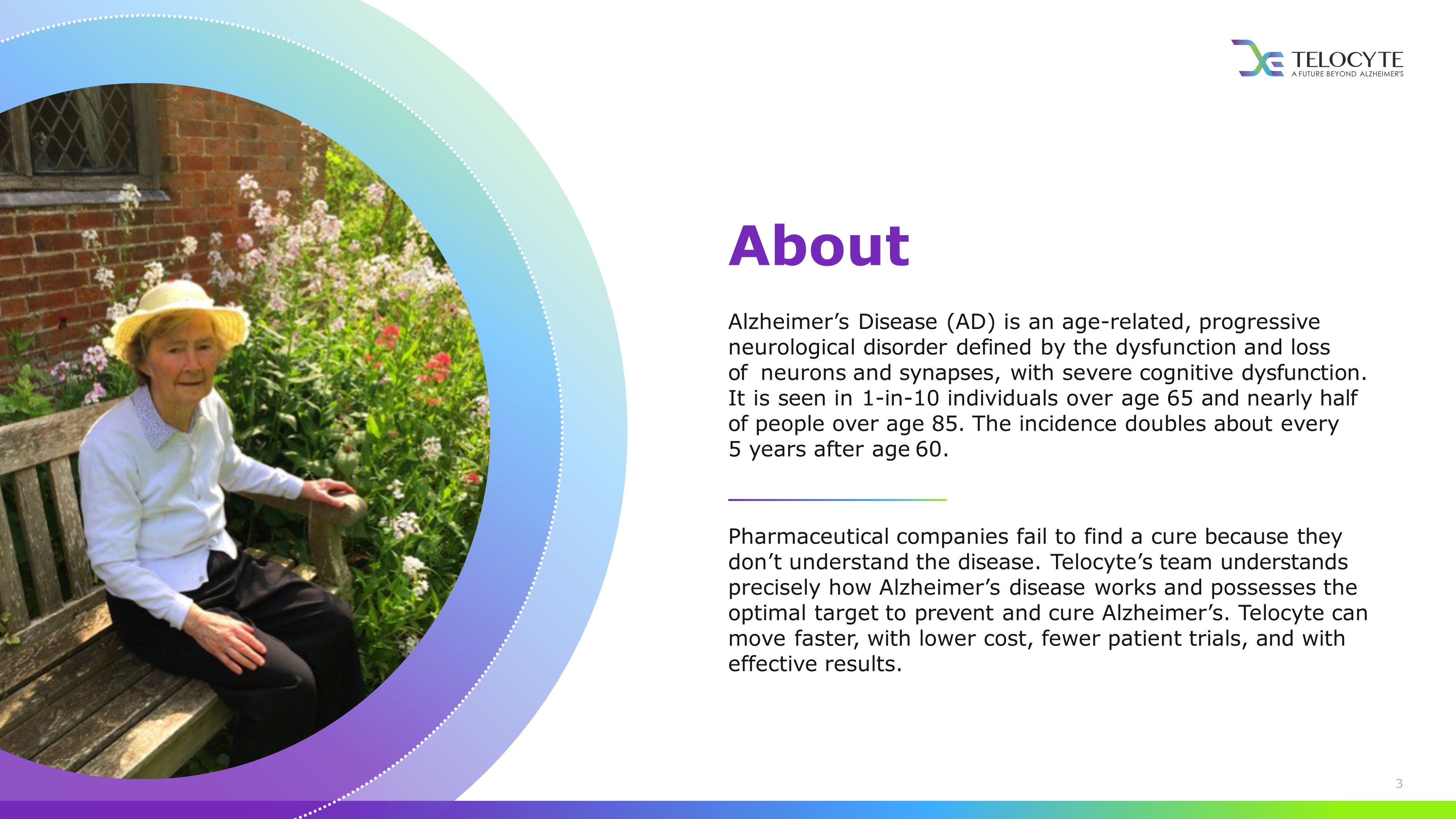 TELOCYTE
A FUTURE BEYOND ALZHEIMER'S

About

Alzheimer’s Disease (AD) is an age-related, progressive neurological disorder defined by the dysfunction and loss of neurons and synapses, with severe cognitive dysfunction. It is seen in 1-in-10 individuals over age 65 and nearly half of people over age 85. The incidence doubles about every 5 years after age 60.

Pharmaceutical companies fail to find a cure because they don’t understand the disease. Telocyte’s team understands precisely how Alzheimer’s disease works and possesses the optimal target to prevent and cure Alzheimer’s. Telocyte can move faster, with lower cost, fewer patient trials, and with effective results.

3